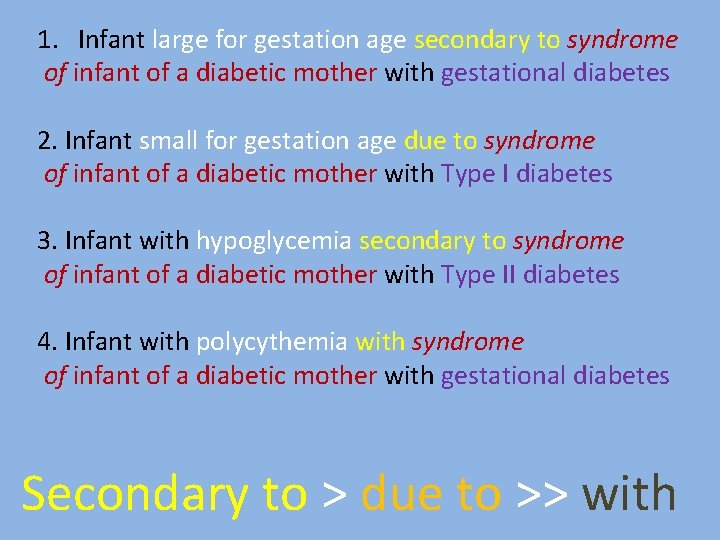 1. Infant large for gestation age secondary to syndrome of infant of a diabetic mother with gestational diabetes

2. Infant small for gestation age due to syndrome of infant of a diabetic mother with Type I diabetes

3. Infant with hypoglycemia secondary to syndrome of infant of a diabetic mother with Type II diabetes

4. Infant with polycythemia with syndrome of infant of a diabetic mother with gestational diabetes

Secondary to > due to >> with